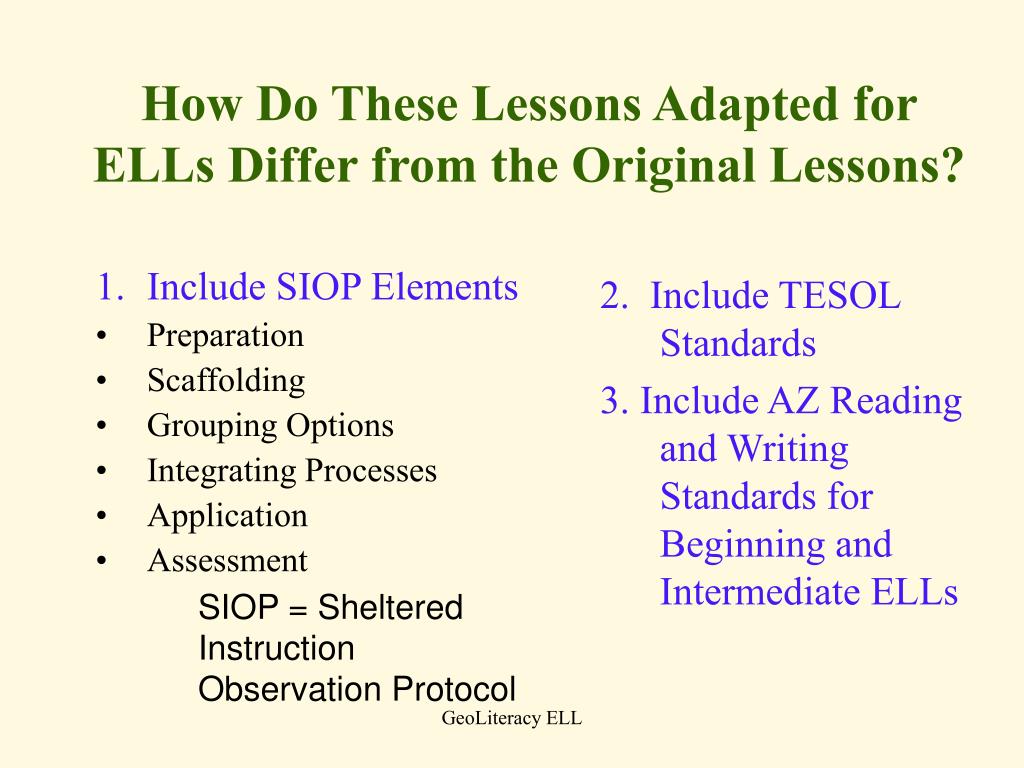 How Do These Lessons Adapted for ELLs Differ from the Original Lessons?

1. Include SIOP Elements
• Preparation
• Scaffolding
• Grouping Options
• Integrating Processes
• Application
• Assessment

SIOP = Sheltered Instruction Observation Protocol

2. Include TESOL Standards

3. Include AZ Reading and Writing Standards for Beginning and Intermediate ELLs

GeoLiteracy ELL